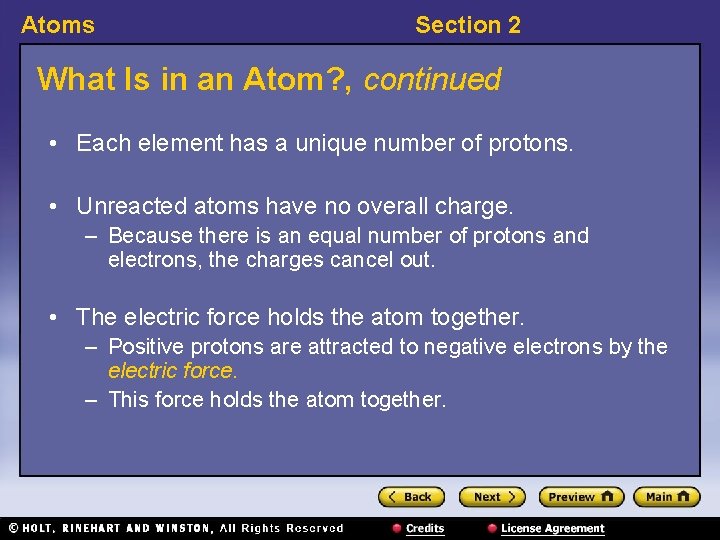 Atoms

Section 2

What Is in an Atom?, continued

• Each element has a unique number of protons.

• Unreacted atoms have no overall charge.
– Because there is an equal number of protons and electrons, the charges cancel out.

• The electric force holds the atom together.
– Positive protons are attracted to negative electrons by the electric force.
– This force holds the atom together.

Back Next Preview Main

© HOLT, RINEHART AND WINSTON, All Rights Reserved

Credits

License Agreement